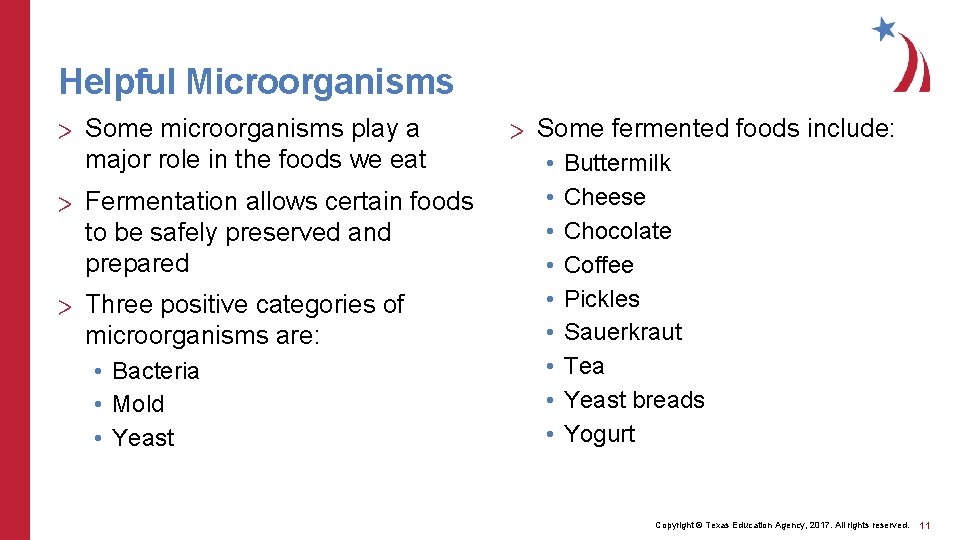 Helpful Microorganisms

> Some microorganisms play a major role in the foods we eat

> Fermentation allows certain foods to be safely preserved and prepared

> Three positive categories of microorganisms are:
• Bacteria
• Mold
• Yeast

> Some fermented foods include:
• Buttermilk
• Cheese
• Chocolate
• Coffee
• Pickles
• Sauerkraut
• Tea
• Yeast breads
• Yogurt

Copyright © Texas Education Agency, 2017. All rights reserved. 11